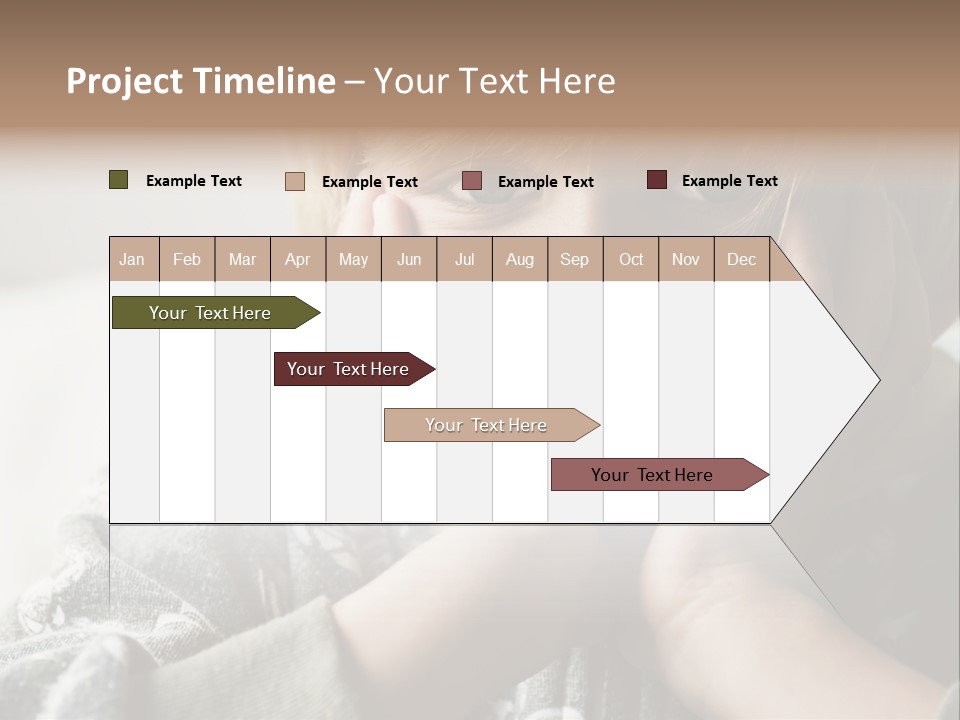 Project Timeline – Your Text Here

Example Text
Example Text
Example Text
Example Text

| Jan | Feb | Mar | Apr | May | Jun | Jul | Aug | Sep | Oct | Nov | Dec |
|---|---|---|---|---|---|---|---|---|---|---|---|

Your Text Here
Your Text Here
Your Text Here
Your Text Here